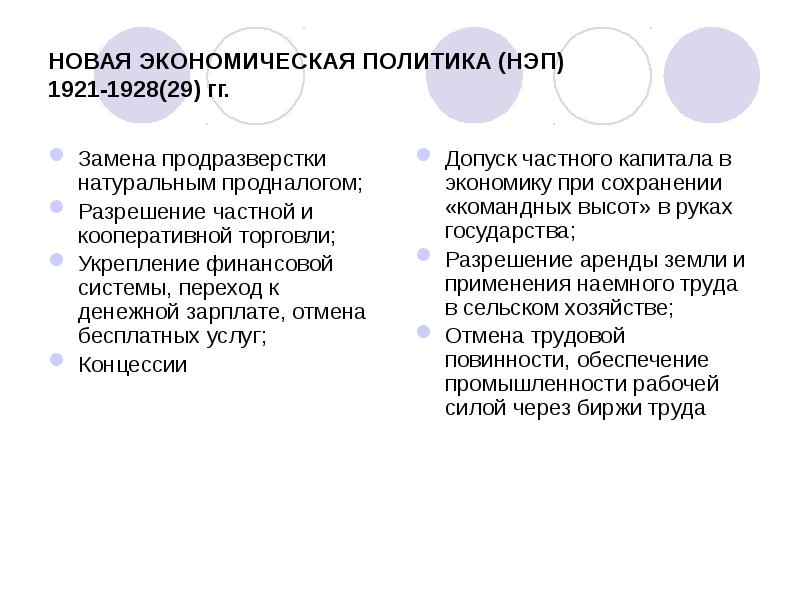 НОВАЯ ЭКОНОМИЧЕСКАЯ ПОЛИТИКА (НЭП)
1921-1928(29) гг.

Замена продразверстки натуральным продналогом;

Разрешение частной и кооперативной торговли;

Укрепление финансовой системы, переход к денежной зарплате, отмена бесплатных услуг;

Концессии

Допуск частного капитала в экономику при сохранении «командных высот» в руках государства;

Разрешение аренды земли и применения наемного труда в сельском хозяйстве;

Отмена трудовой повинности, обеспечение промышленности рабочей силой через биржи труда